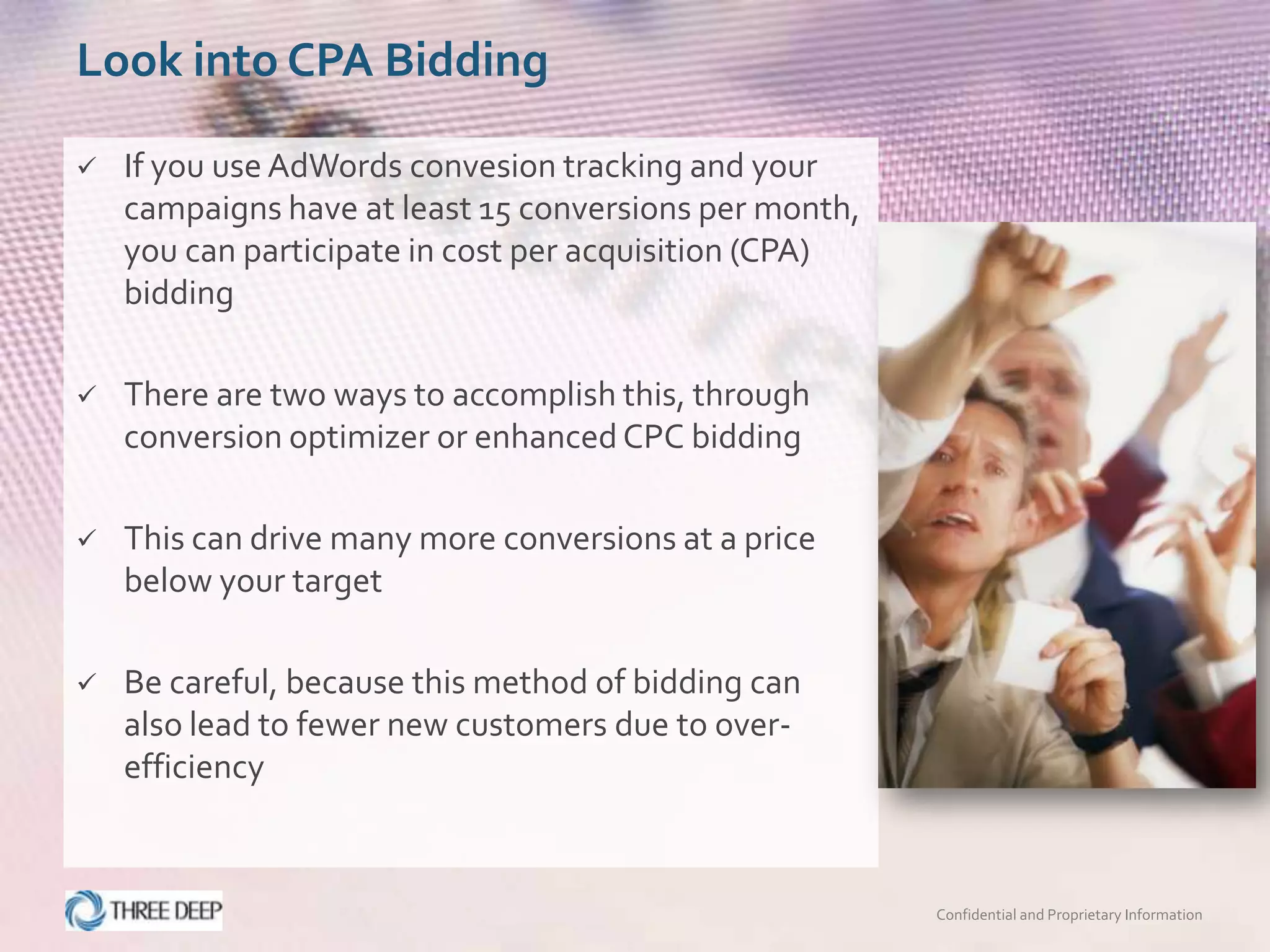 Look into CPA Bidding

✓ If you use AdWords convesion tracking and your campaigns have at least 15 conversions per month, you can participate in cost per acquisition (CPA) bidding

✓ There are two ways to accomplish this, through conversion optimizer or enhanced CPC bidding

✓ This can drive many more conversions at a price below your target

✓ Be careful, because this method of bidding can also lead to fewer new customers due to over-efficiency

THREE DEEP

Confidential and Proprietary Information